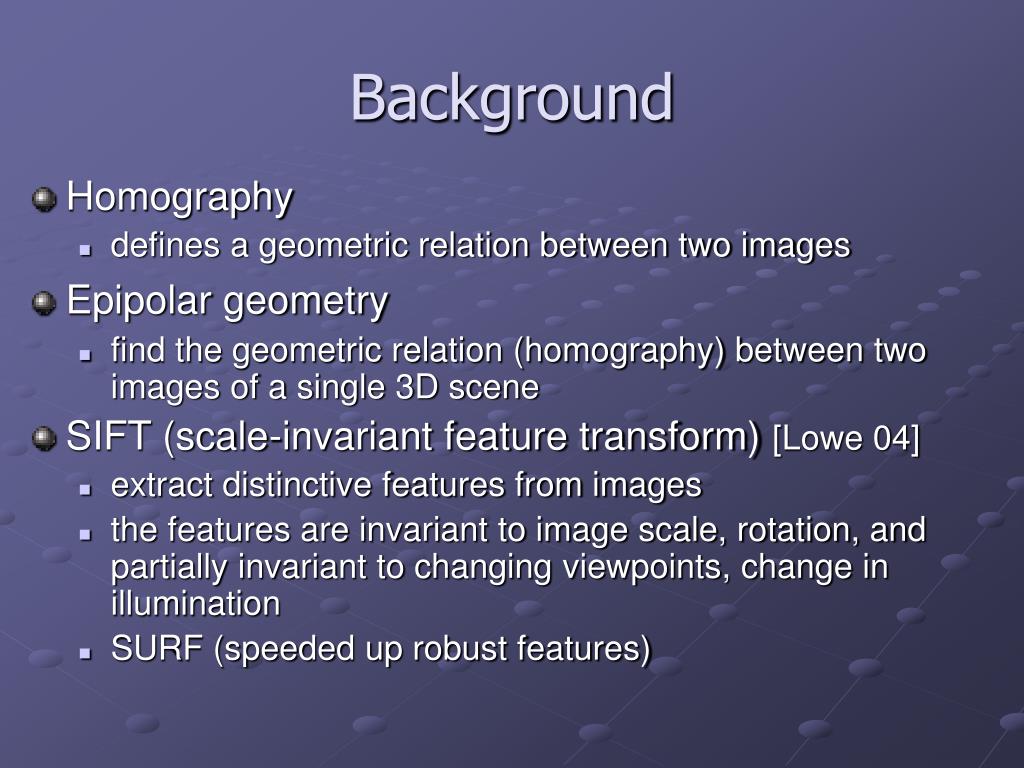 Background

Homography
defines a geometric relation between two images

Epipolar geometry
find the geometric relation (homography) between two images of a single 3D scene

SIFT (scale-invariant feature transform) [Lowe 04]
extract distinctive features from images
the features are invariant to image scale, rotation, and partially invariant to changing viewpoints, change in illumination
SURF (speeded up robust features)